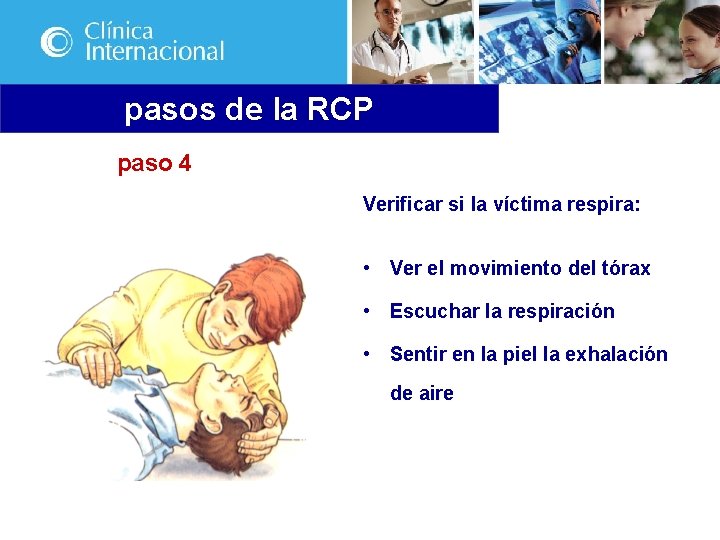 Clínica Internacional

pasos de la RCP

paso 4

Verificar si la víctima respira:

• Ver el movimiento del tórax
• Escuchar la respiración
• Sentir en la piel la exhalación de aire